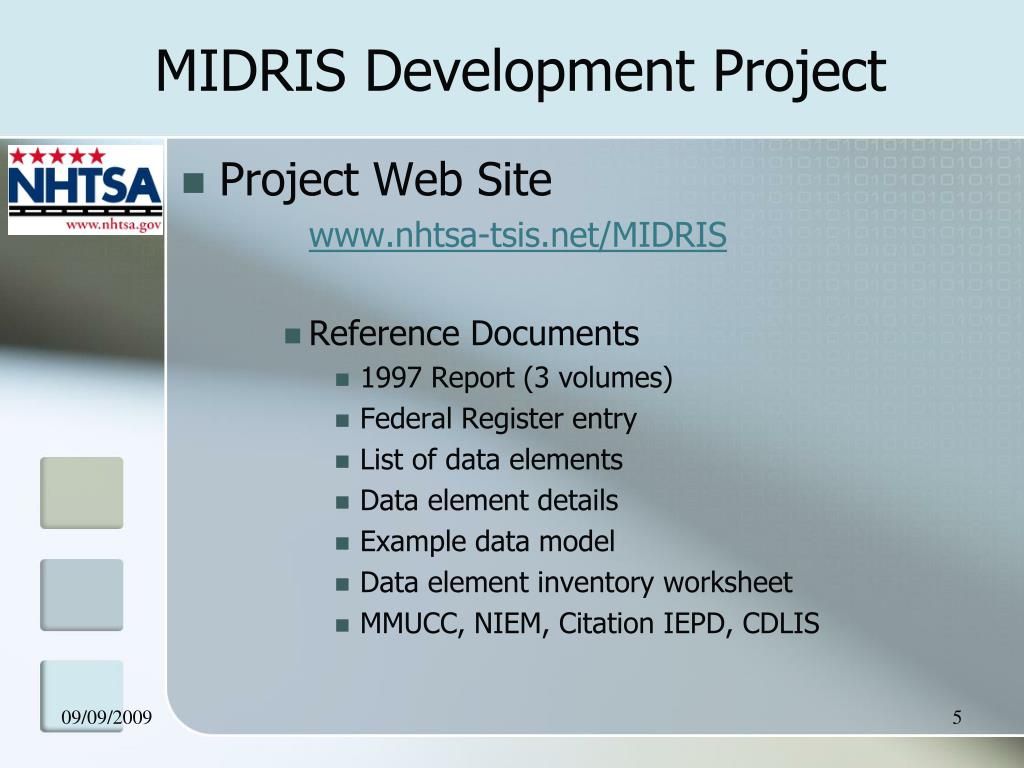 MIDRIS Development Project

NHTSA
www.nhtsa.gov

Project Web Site
www.nhtsa-tsis.net/MIDRIS

Reference Documents
1997 Report (3 volumes)
Federal Register entry
List of data elements
Data element details
Example data model
Data element inventory worksheet
MMUCC, NIEM, Citation IEPD, CDLIS

09/09/2009

5